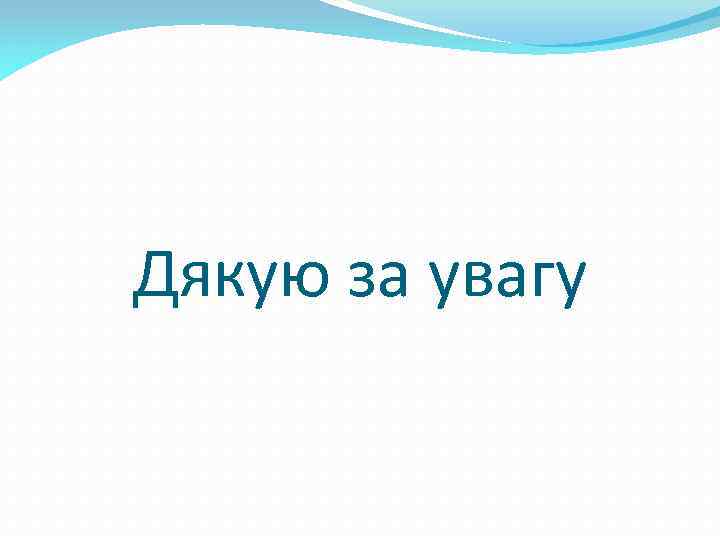 Дякую за увагу